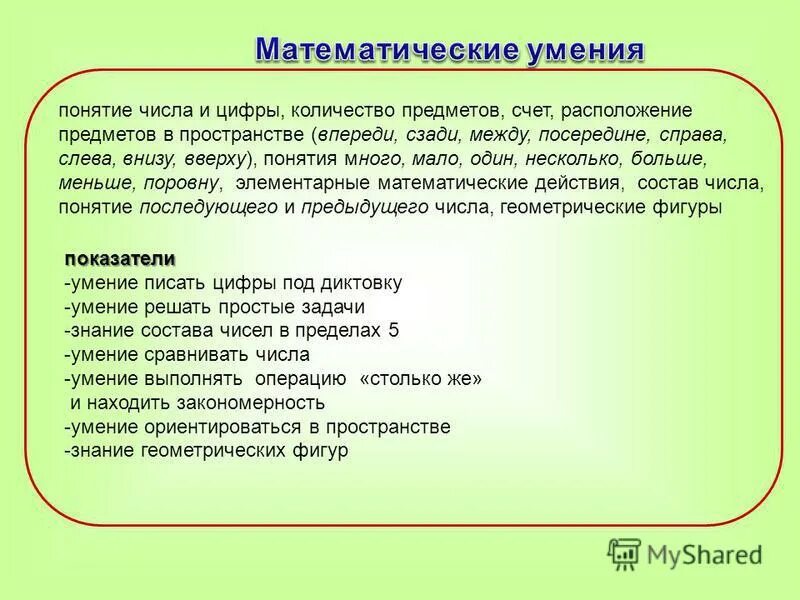 Математические умения

понятие числа и цифры, количество предметов, счет, расположение предметов в пространстве (впереди, сзади, между, посередине, справа, слева, внизу, вверху), понятия много, мало, один, несколько, больше, меньше, поровну, элементарные математические действия, состав числа, понятие последующего и предыдущего числа, геометрические фигуры

показатели
-умение писать цифры под диктовку
-умение решать простые задачи
-знание состава чисел в пределах 5
-умение сравнивать числа
-умение выполнять операцию «столько же» и находить закономерность
-умение ориентироваться в пространстве
-знание геометрических фигур

MyShared